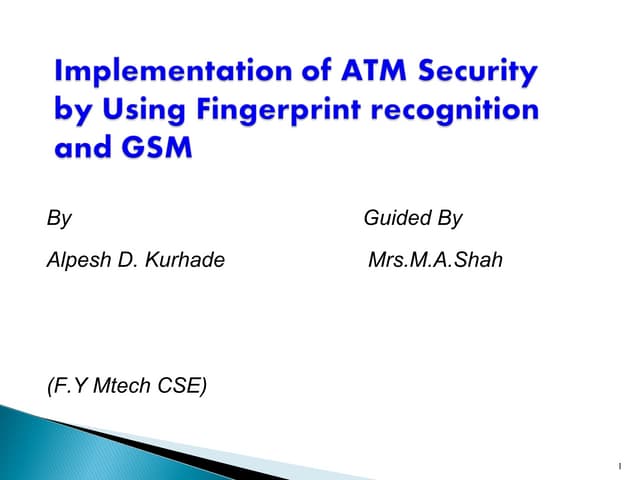 Implementation of ATM Security by Using Fingerprint recognition and GSM

By

Alpesh D. Kurhade

(F.Y Mtech CSE)

Guided By

Mrs.M.A.Shah

1